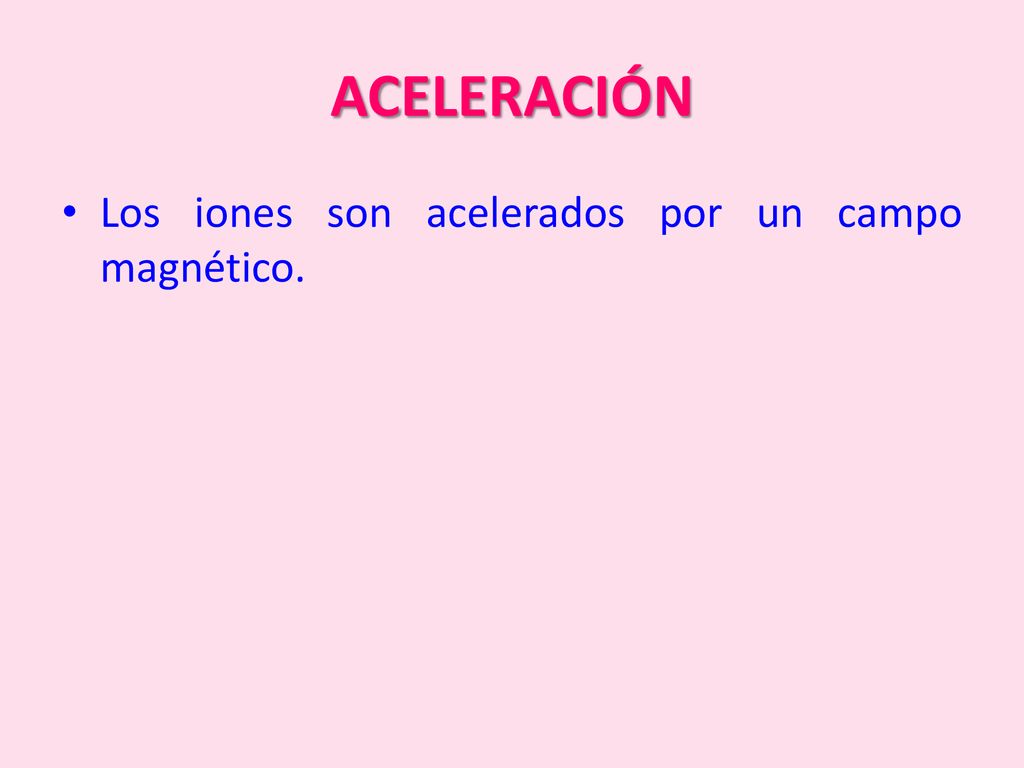 ACELERACIÓN

• Los iones son acelerados por un campo magnético.